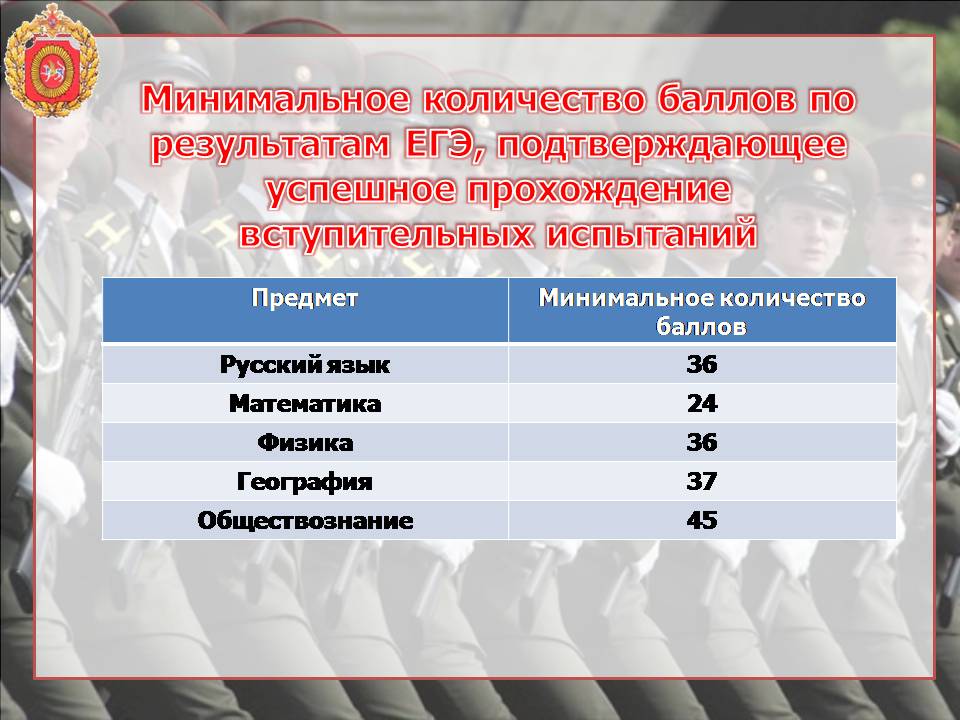 Минимальное количество баллов по результатам ЕГЭ, подтверждающее успешное прохождение вступительных испытаний

| Предмет | Минимальное количество баллов |
|---|---|
| Русский язык | 36 |
| Математика | 24 |
| Физика | 36 |
| География | 37 |
| Обществознание | 45 |